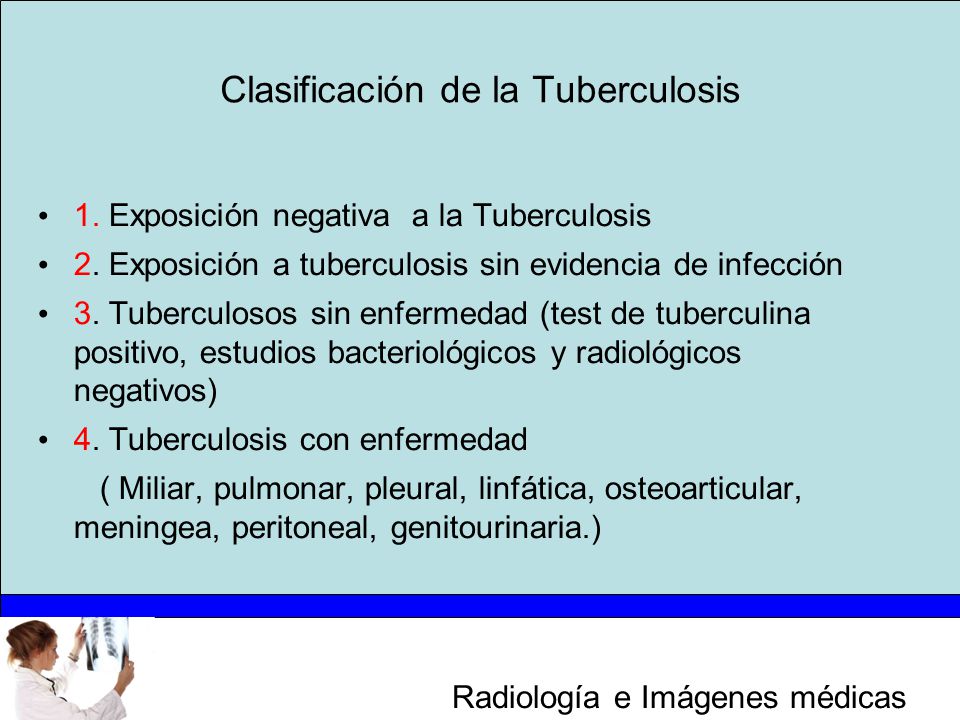 Clasificación de la Tuberculosis

• 1. Exposición negativa a la Tuberculosis
• 2. Exposición a tuberculosis sin evidencia de infección
• 3. Tuberculosos sin enfermedad (test de tuberculina positivo, estudios bacteriológicos y radiológicos negativos)
• 4. Tuberculosis con enfermedad
( Miliar, pulmonar, pleural, linfática, osteoarticular, meningea, peritoneal, genitourinaria.)

Radiología e Imágenes médicas